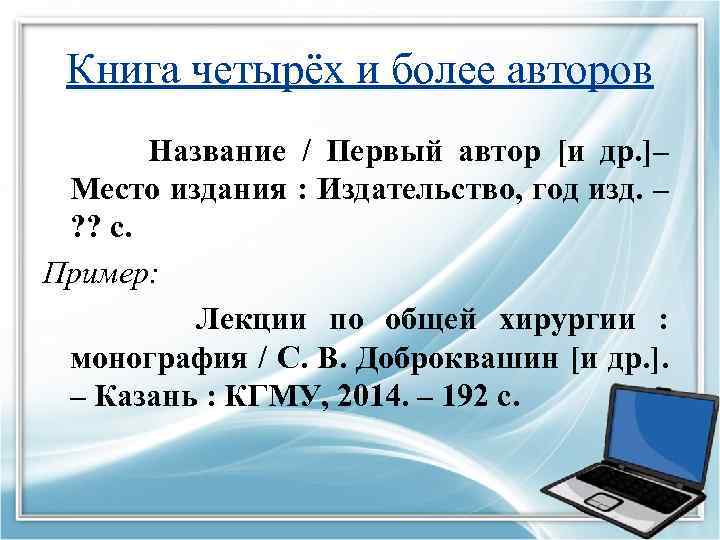 Книга четырёх и более авторов

Название / Первый автор [и др.]– Место издания : Издательство, год изд. – ?? с.

Пример:

Лекции по общей хирургии : монография / С. В. Доброквашин [и др.]. – Казань : КГМУ, 2014. – 192 с.